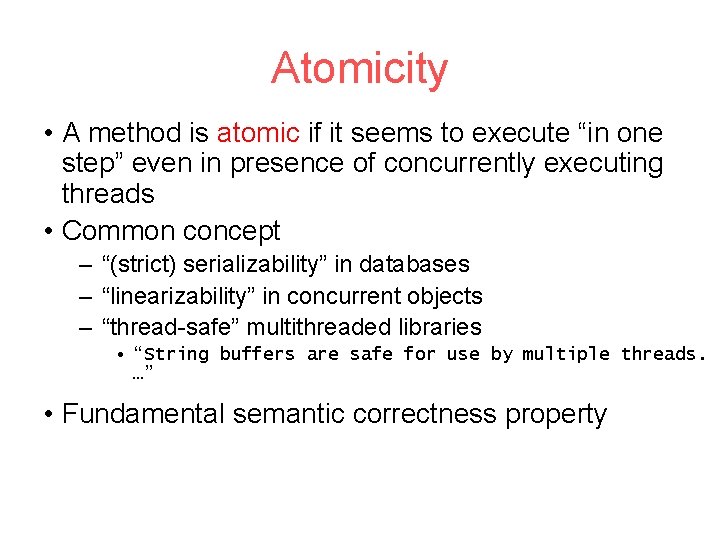 Atomicity

• A method is atomic if it seems to execute “in one step” even in presence of concurrently executing threads

• Common concept
  – “(strict) serializability” in databases
  – “linearizability” in concurrent objects
  – “thread-safe” multithreaded libraries
    • “String buffers are safe for use by multiple threads. …”

• Fundamental semantic correctness property